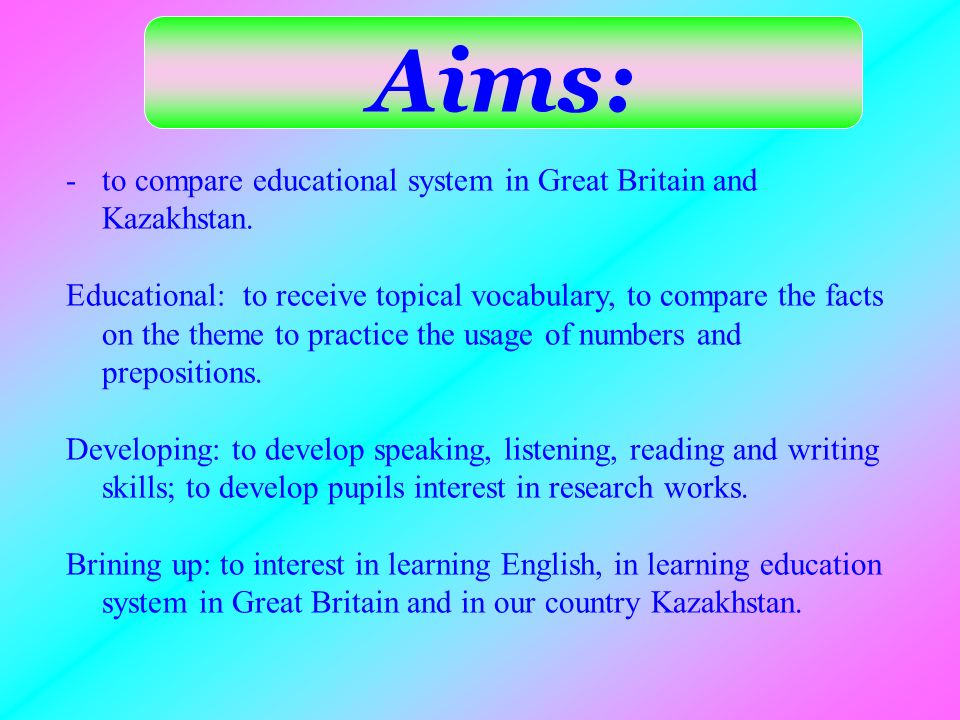 Aims:

- to compare educational system in Great Britain and Kazakhstan.

Educational: to receive topical vocabulary, to compare the facts on the theme to practice the usage of numbers and prepositions.

Developing: to develop speaking, listening, reading and writing skills; to develop pupils interest in research works.

Brining up: to interest in learning English, in learning education system in Great Britain and in our country Kazakhstan.